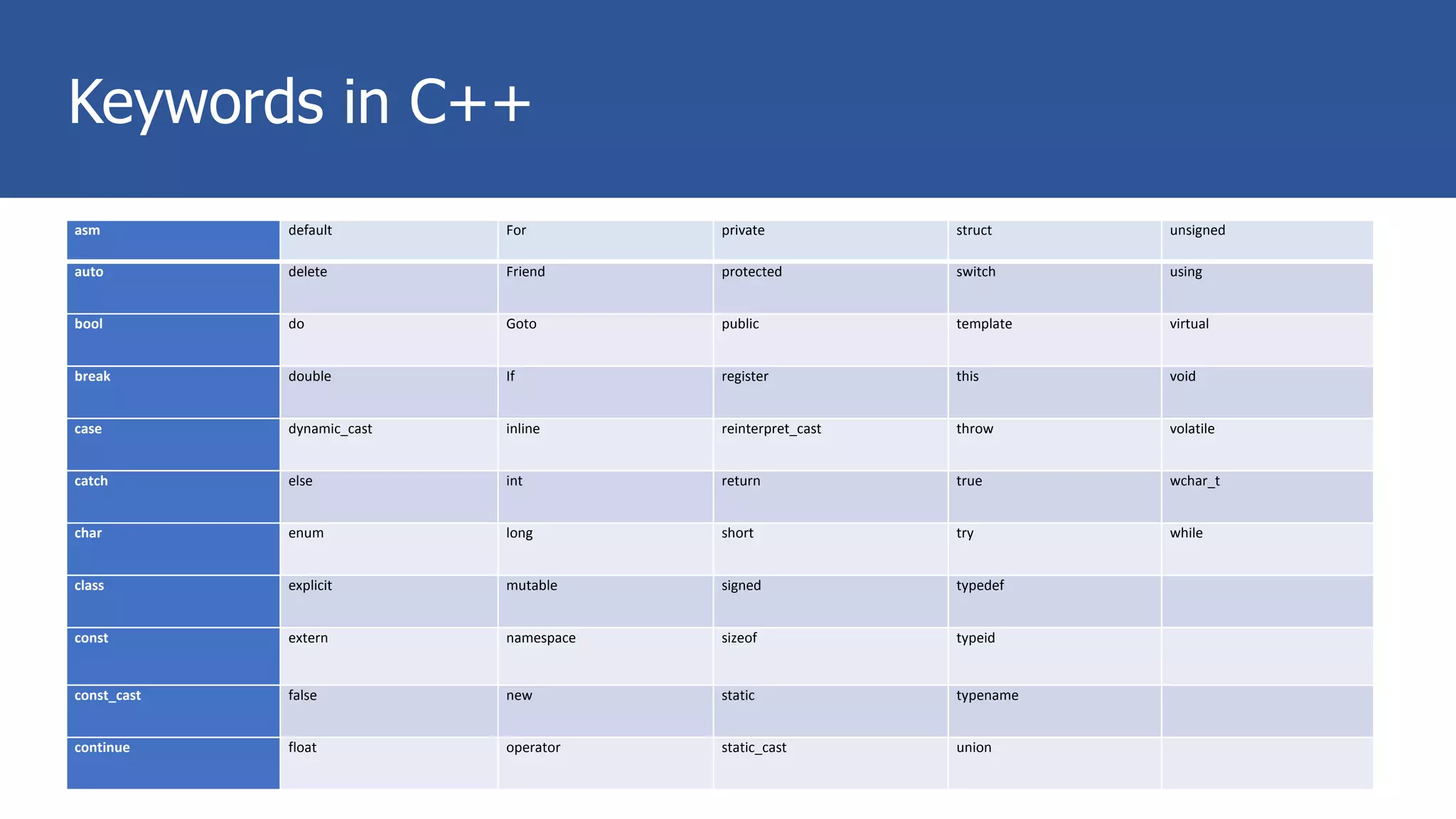 Keywords in C++

| asm | default | For | private | struct | unsigned |
|---|---|---|---|---|---|
| auto | delete | Friend | protected | switch | using |
| bool | do | Goto | public | template | virtual |
| break | double | If | register | this | void |
| case | dynamic_cast | inline | reinterpret_cast | throw | volatile |
| catch | else | int | return | true | wchar_t |
| char | enum | long | short | try | while |
| class | explicit | mutable | signed | typedef | |
| const | extern | namespace | sizeof | typeid | |
| const_cast | false | new | static | typename | |
| continue | float | operator | static_cast | union | |